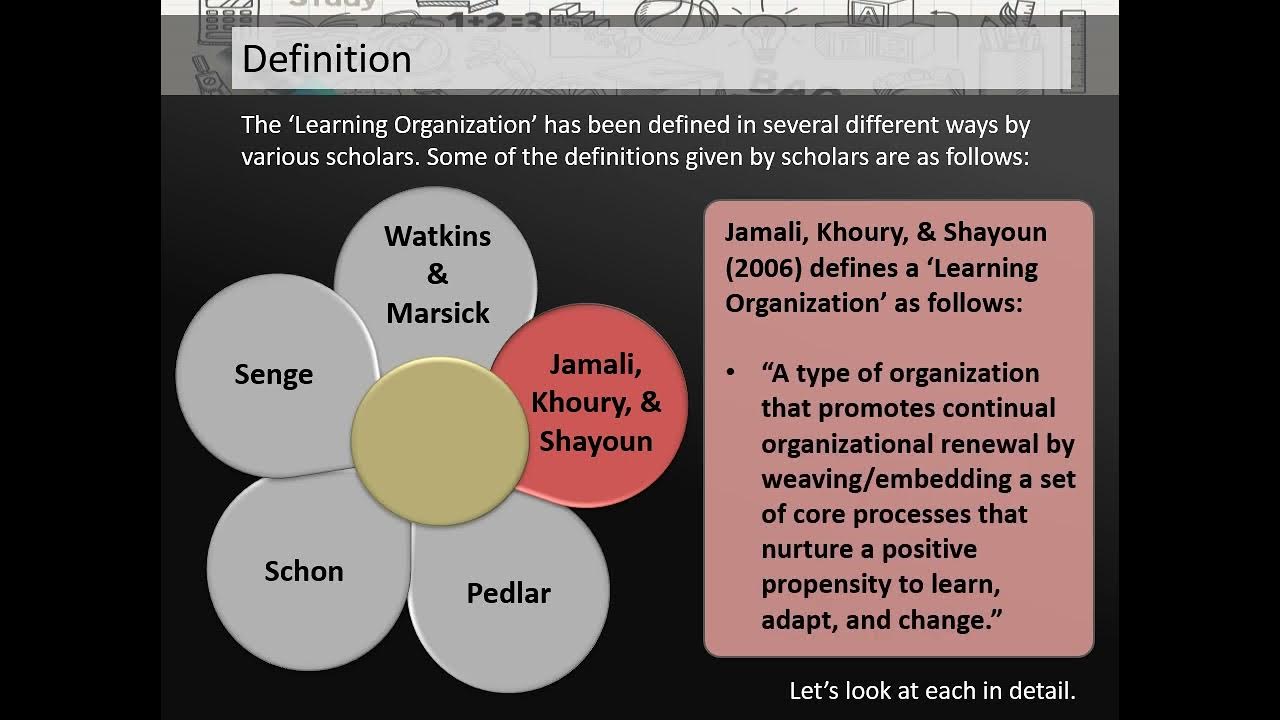 Definition

The ‘Learning Organization’ has been defined in several different ways by various scholars. Some of the definitions given by scholars are as follows:

Watkins & Marsick

Senge

Jamali, Khoury, & Shayoun

Schon

Pedlar

Jamali, Khoury, & Shayoun (2006) defines a ‘Learning Organization’ as follows:

• “A type of organization that promotes continual organizational renewal by weaving/embedding a set of core processes that nurture a positive propensity to learn, adapt, and change.”

Let’s look at each in detail.